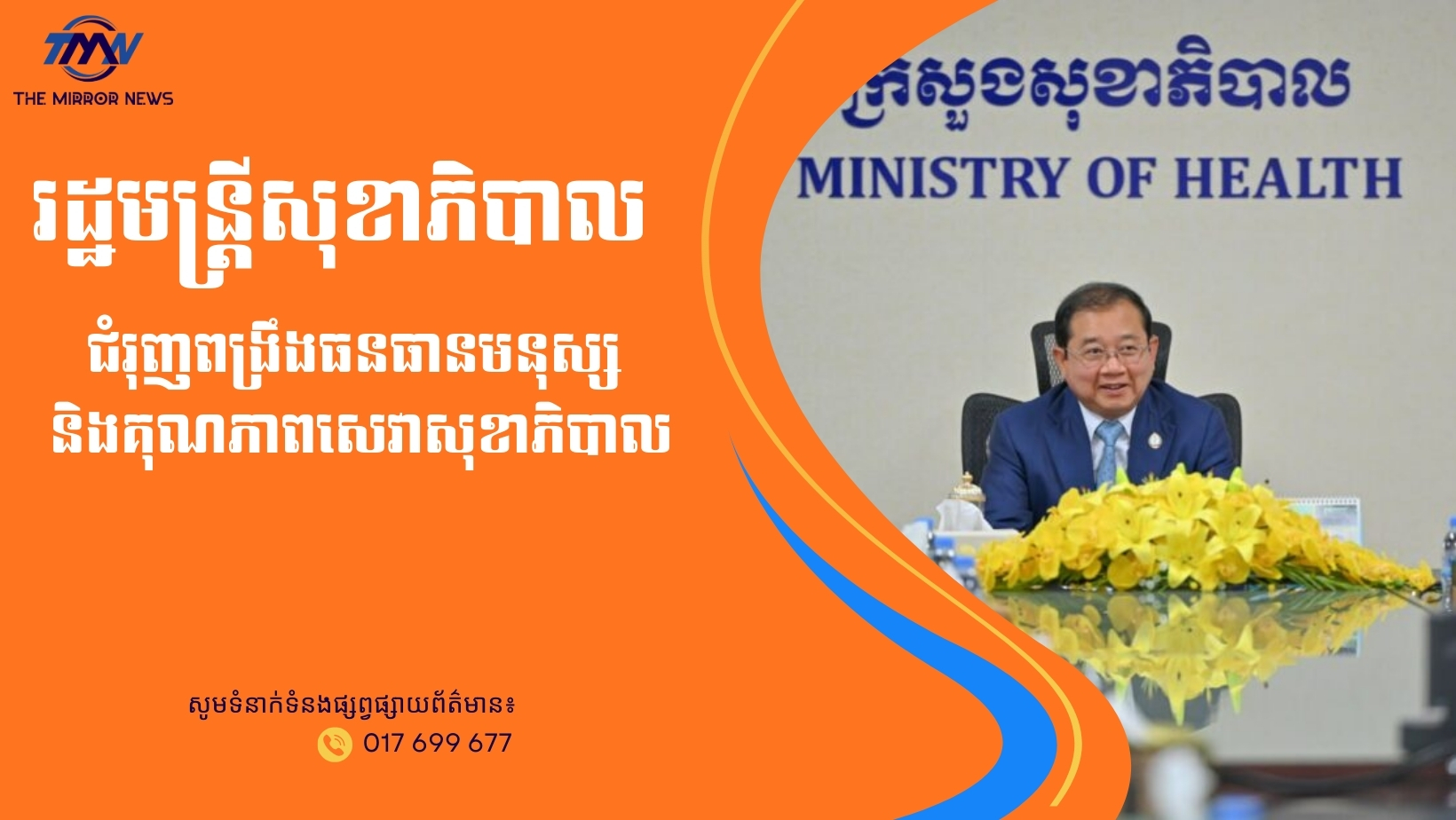 TMN
THE MIRROR NEWS

រដ្ឋមន្ត្រីសុខាភិបាល

ជំរុញពង្រឹងធនធានមនុស្ស និងគុណភាពសេវាសុខាភិបាល

សូមទំនាក់ទំនងផ្សព្វផ្សាយព័ត៌មាន៖
017 699 677

ក្រសួងសុខាភិបាល
MINISTRY OF HEALTH